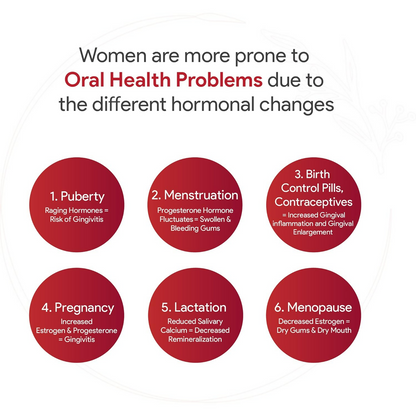 Women are more prone to Oral Health Problems due to the different hormonal changes

1. Puberty
Raging Hormones = Risk of Gingivitis

2. Menstruation
Progesterone Hormone Fluctuates = Swollen & Bleeding Gums

3. Birth Control Pills, Contraceptives
= Increased Gingival inflammation and Gingival Enlargement

4. Pregnancy
Increased Estrogen & Progesterone = Gingivitis

5. Lactation
Reduced Salivary Calcium = Decreased Remineralization

6. Menopause
Decreased Estrogen = Dry Gums & Dry Mouth